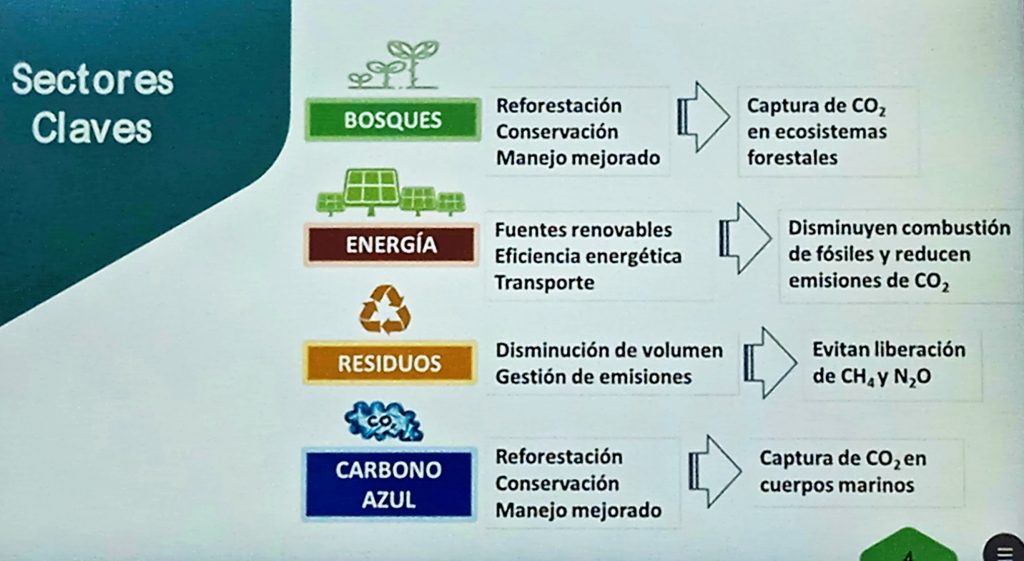 Sectores Claves

BOSQUES

Reforestación
Conservación
Manejo mejorado

Captura de $CO_2$ en ecosistemas forestales

ENERGÍA

Fuentes renovables
Eficiencia energética
Transporte

Disminuyen combustión de fósiles y reducen emisiones de $CO_2$

RESIDUOS

Disminución de volumen
Gestión de emisiones

Evitan liberación de $CH_4$ y $N_2O$

$CO_2$

CARBONO AZUL

Reforestación
Conservación
Manejo mejorado

Captura de $CO_2$ en cuerpos marinos

4